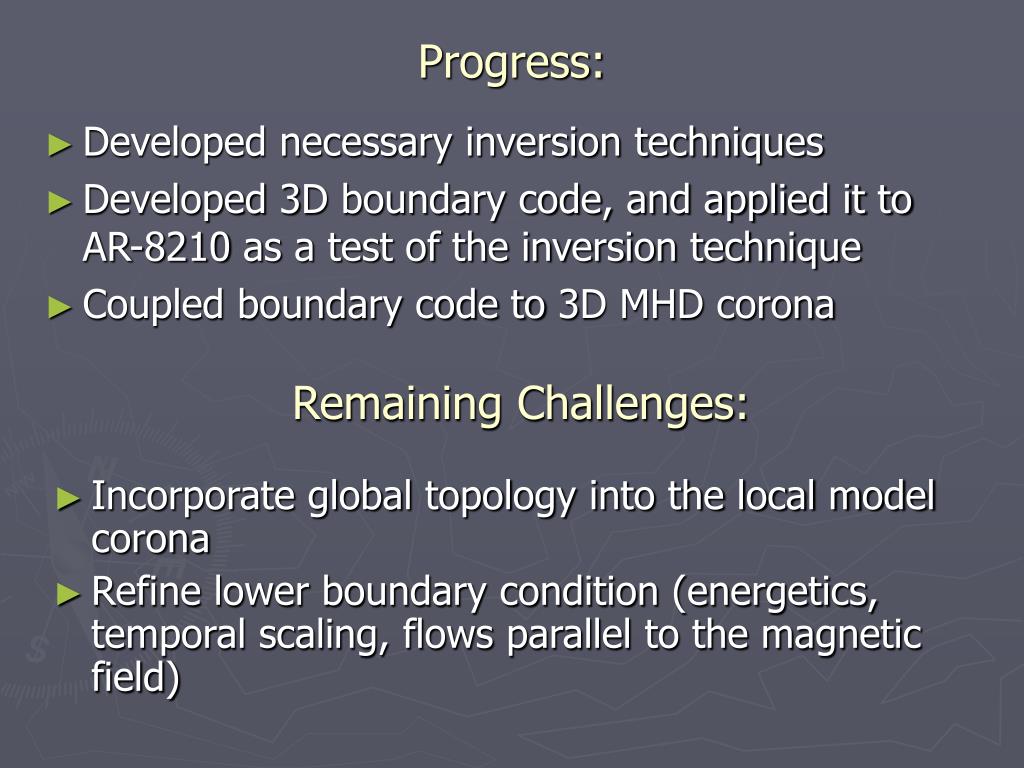 Progress:

► Developed necessary inversion techniques
► Developed 3D boundary code, and applied it to AR-8210 as a test of the inversion technique
► Coupled boundary code to 3D MHD corona

Remaining Challenges:

► Incorporate global topology into the local model corona
► Refine lower boundary condition (energetics, temporal scaling, flows parallel to the magnetic field)